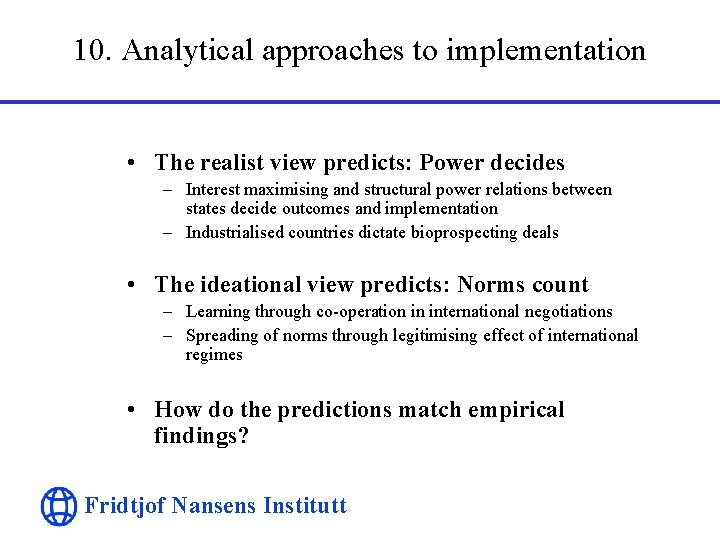 10. Analytical approaches to implementation

• The realist view predicts: Power decides
– Interest maximising and structural power relations between states decide outcomes and implementation
– Industrialised countries dictate bioprospecting deals

• The ideational view predicts: Norms count
– Learning through co-operation in international negotiations
– Spreading of norms through legitimising effect of international regimes

• How do the predictions match empirical findings?

Fridtjof Nansens Institutt